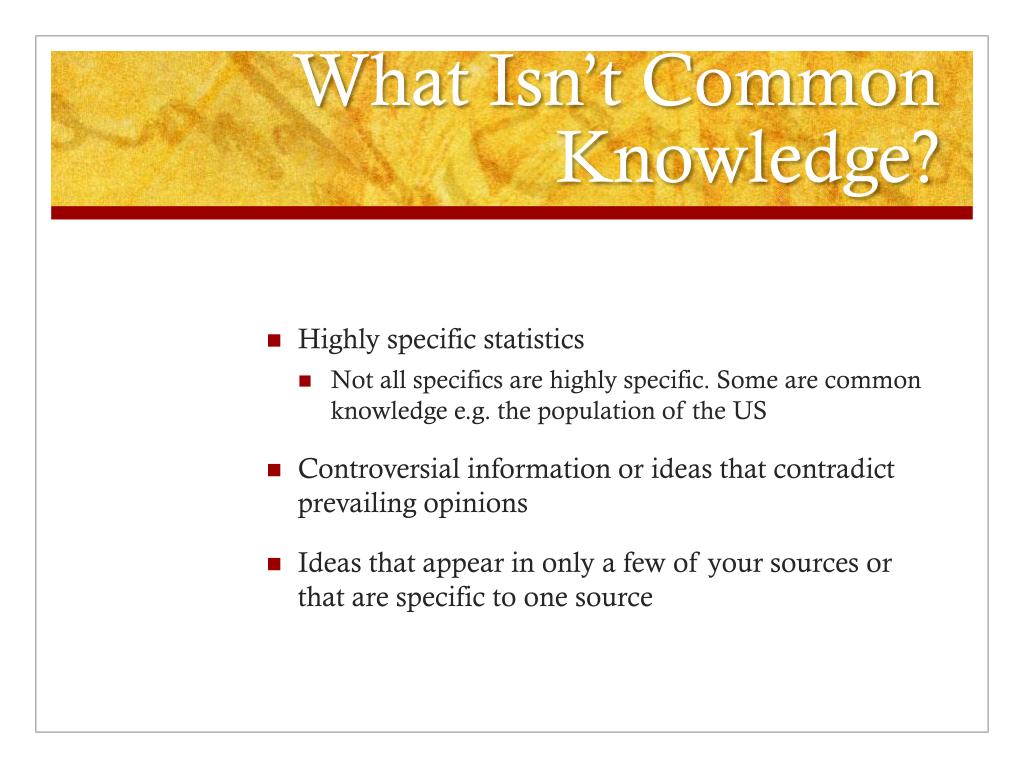 What Isn't Common Knowledge?

Highly specific statistics

Not all specifics are highly specific. Some are common knowledge e.g. the population of the US

Controversial information or ideas that contradict prevailing opinions

Ideas that appear in only a few of your sources or that are specific to one source